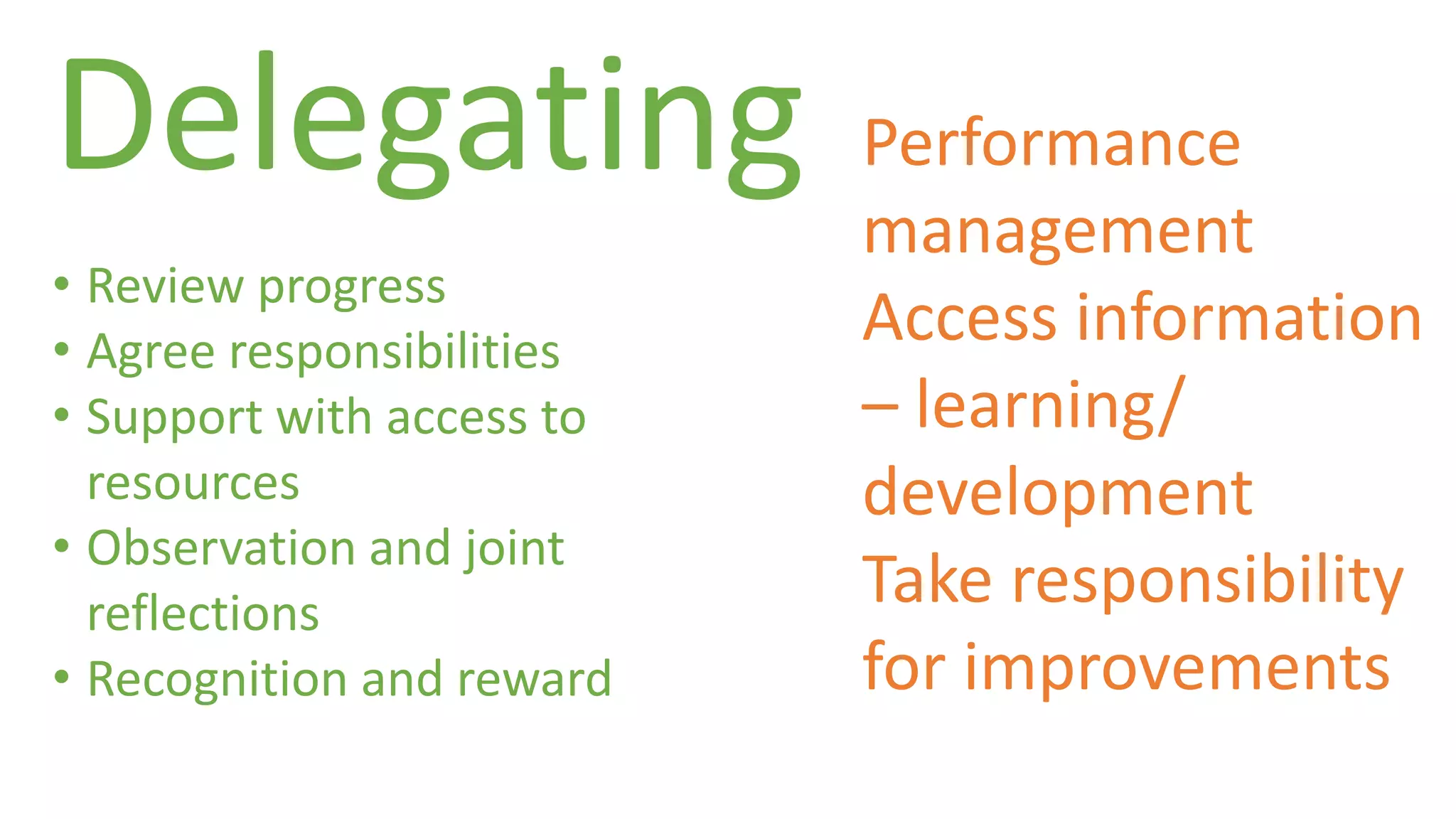 Delegating

• Review progress
• Agree responsibilities
• Support with access to resources
• Observation and joint reflections
• Recognition and reward

Performance management
Access information – learning/ development
Take responsibility for improvements